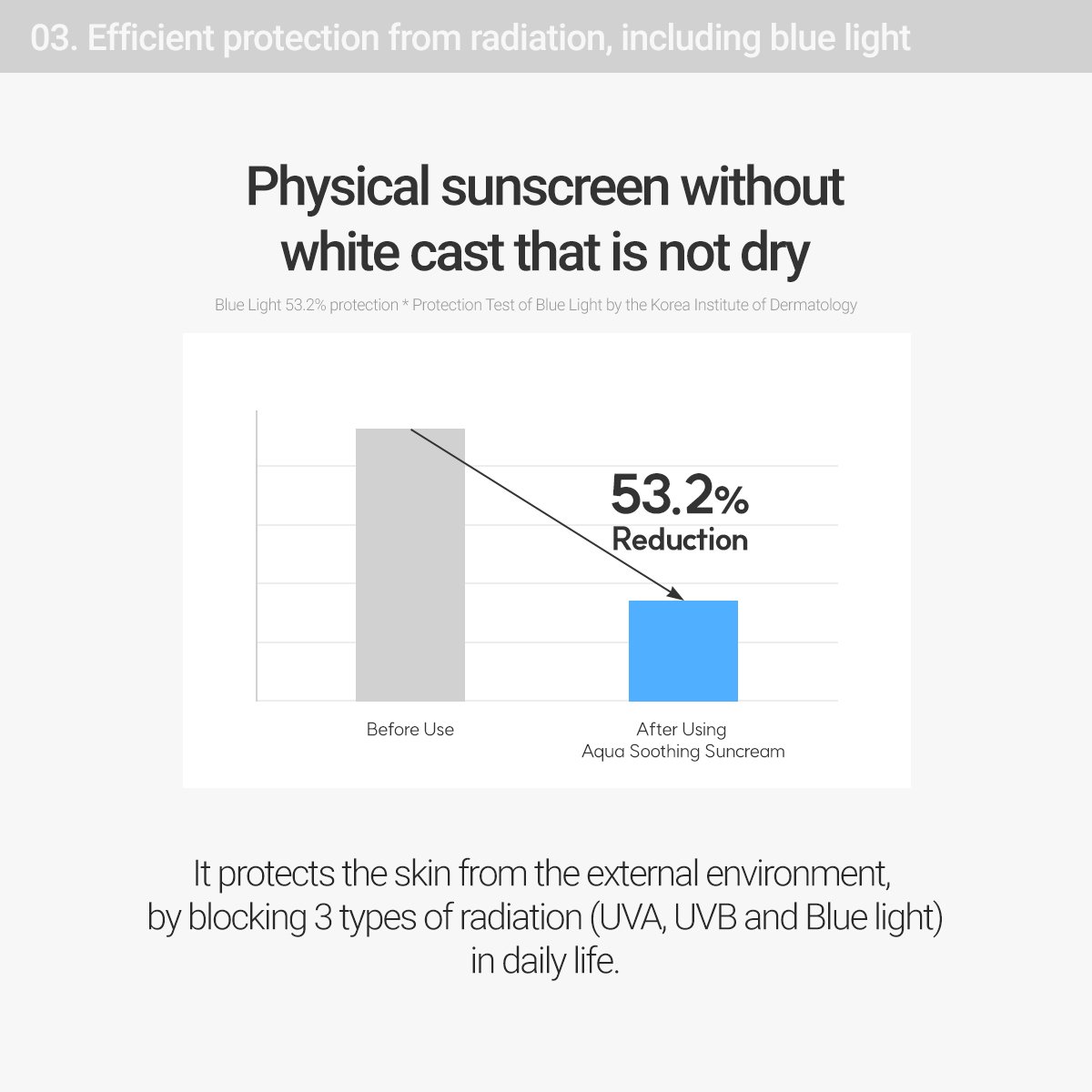 03. Efficient protection from radiation, including blue light

Physical sunscreen without white cast that is not dry

Blue Light 53.2% protection * Protection Test of Blue Light by the Korea Institute of Dermatology

53.2% Reduction

Before Use

After Using Aqua Soothing Suncream

It protects the skin from the external environment, by blocking 3 types of radiation (UVA, UVB and Blue light) in daily life.